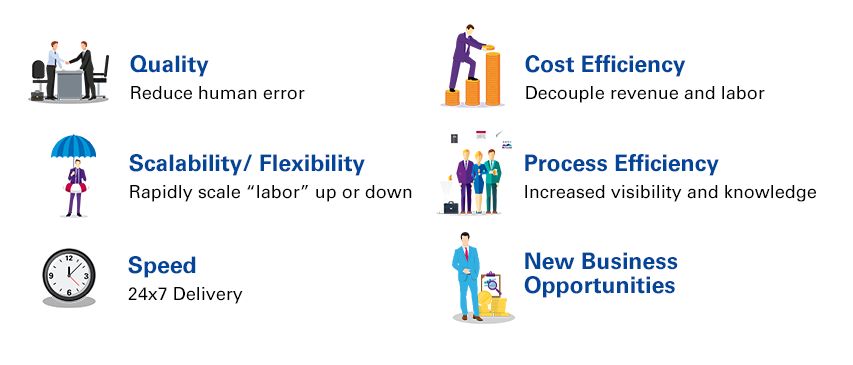 Quality
Reduce human error

Scalability/ Flexibility
Rapidly scale “labor” up or down

Speed
24x7 Delivery

Cost Efficiency
Decouple revenue and labor

Process Efficiency
Increased visibility and knowledge

New Business Opportunities